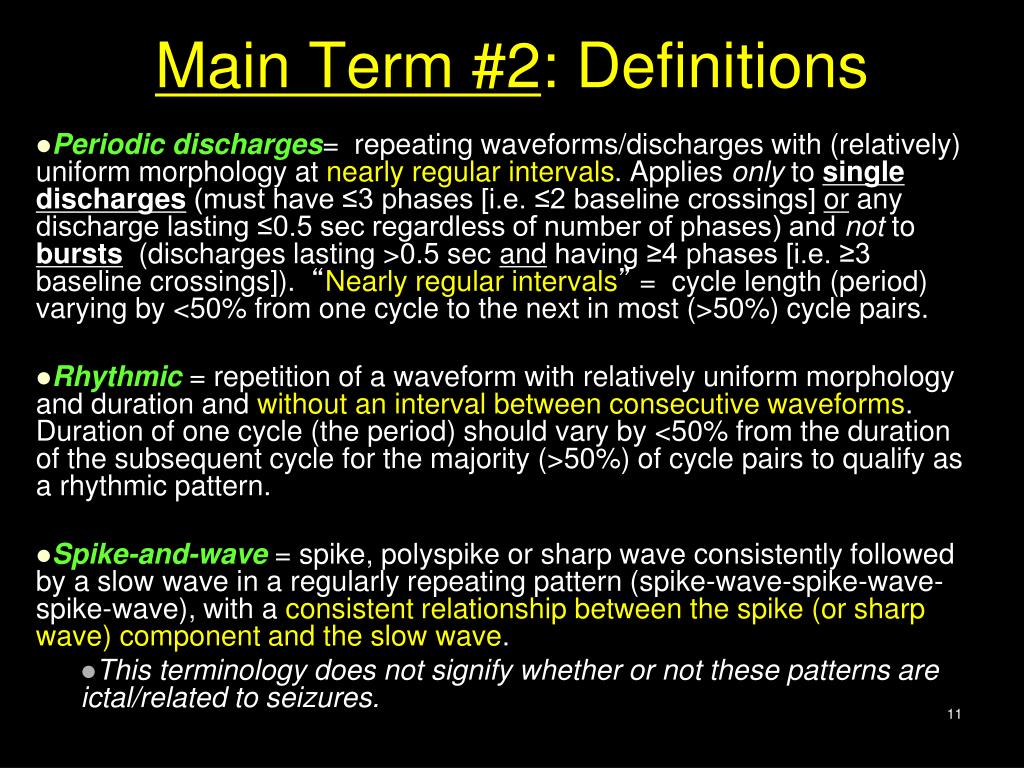 Main Term #2: Definitions

●Periodic discharges= repeating waveforms/discharges with (relatively) uniform morphology at nearly regular intervals. Applies only to single discharges (must have ≤3 phases [i.e. ≤2 baseline crossings] or any discharge lasting ≤0.5 sec regardless of number of phases) and not to bursts (discharges lasting >0.5 sec and having ≥4 phases [i.e. ≥3 baseline crossings]). "Nearly regular intervals" = cycle length (period) varying by <50% from one cycle to the next in most (>50%) cycle pairs.

●Rhythmic = repetition of a waveform with relatively uniform morphology and duration and without an interval between consecutive waveforms. Duration of one cycle (the period) should vary by <50% from the duration of the subsequent cycle for the majority (>50%) of cycle pairs to qualify as a rhythmic pattern.

●Spike-and-wave = spike, polyspike or sharp wave consistently followed by a slow wave in a regularly repeating pattern (spike-wave-spike-wave-spike-wave), with a consistent relationship between the spike (or sharp wave) component and the slow wave.

●This terminology does not signify whether or not these patterns are ictal/related to seizures.

11